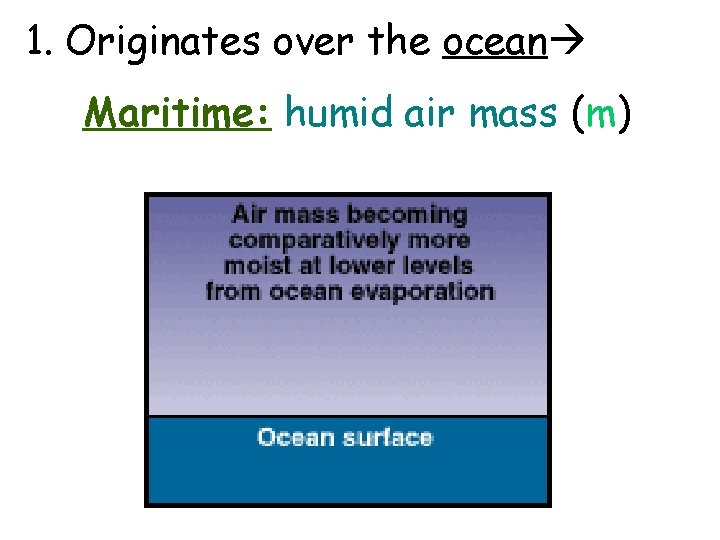 1. Originates over the ocean→

Maritime: humid air mass (m)

Air mass becoming comparatively more moist at lower levels from ocean evaporation

Ocean surface